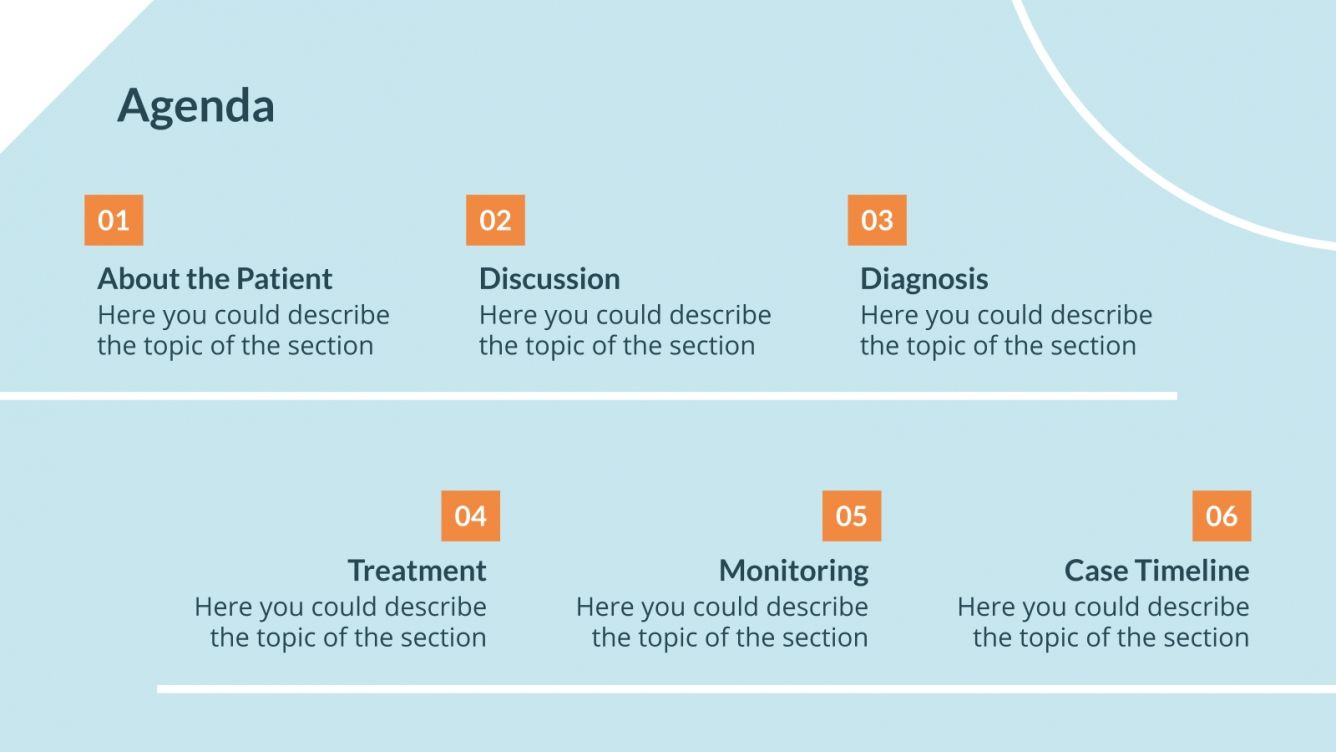 Agenda

01

About the Patient
Here you could describe the topic of the section

02

Discussion
Here you could describe the topic of the section

03

Diagnosis
Here you could describe the topic of the section

04

Treatment
Here you could describe the topic of the section

05

Monitoring
Here you could describe the topic of the section

06

Case Timeline
Here you could describe the topic of the section